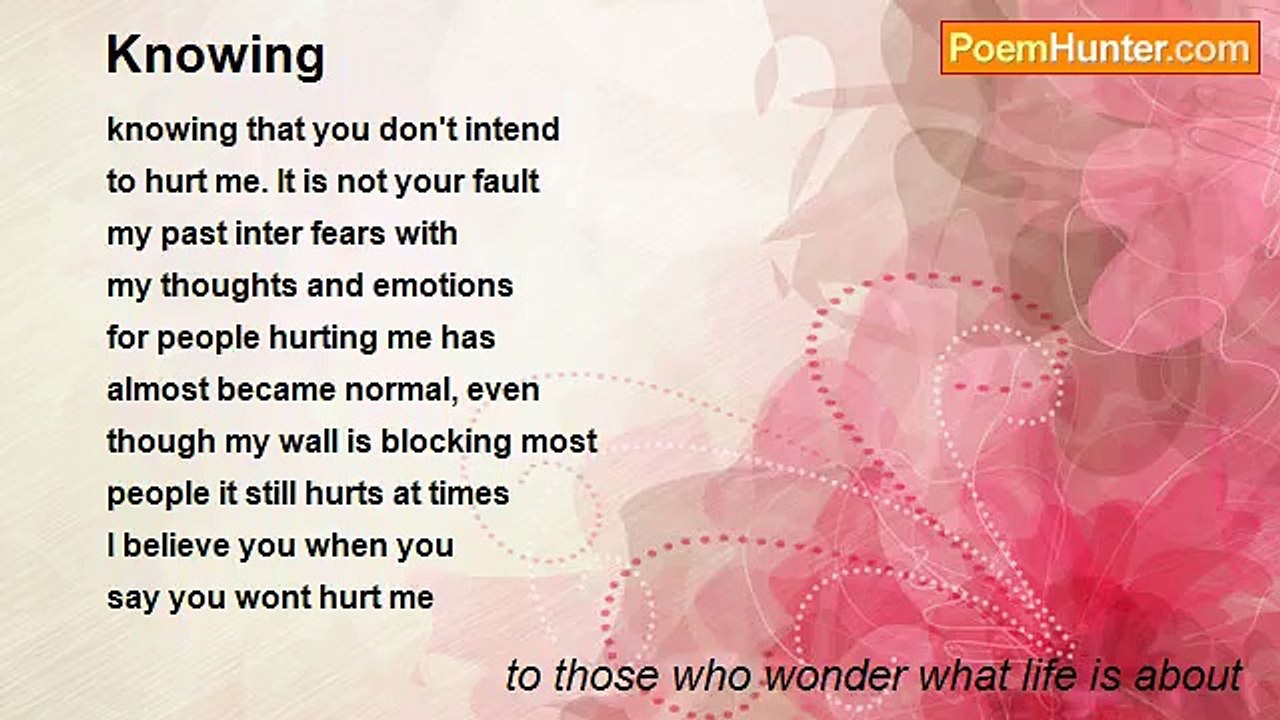 Knowing

PoemHunter.com

knowing that you don't intend
to hurt me. It is not your fault
my past inter fears with
my thoughts and emotions
for people hurting me has
almost became normal, even
though my wall is blocking most
people it still hurts at times
I believe you when you
say you wont hurt me

to those who wonder what life is about